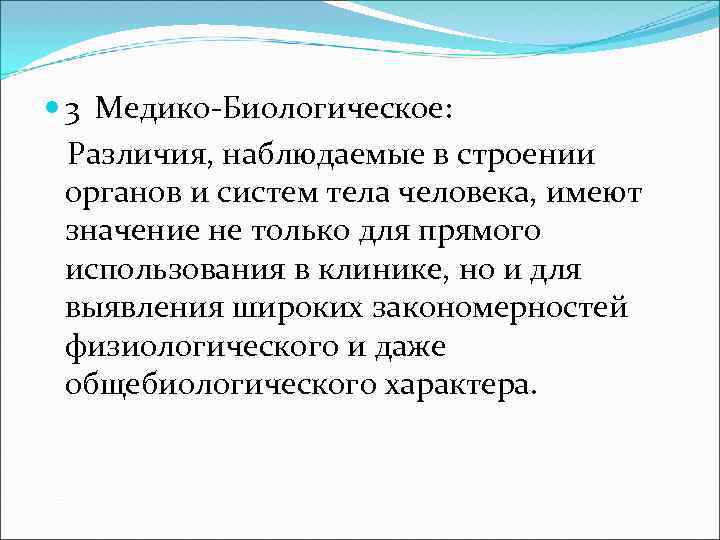 3 Медико-Биологическое:

Различия, наблюдаемые в строении органов и систем тела человека, имеют значение не только для прямого использования в клинике, но и для выявления широких закономерностей физиологического и даже общебиологического характера.